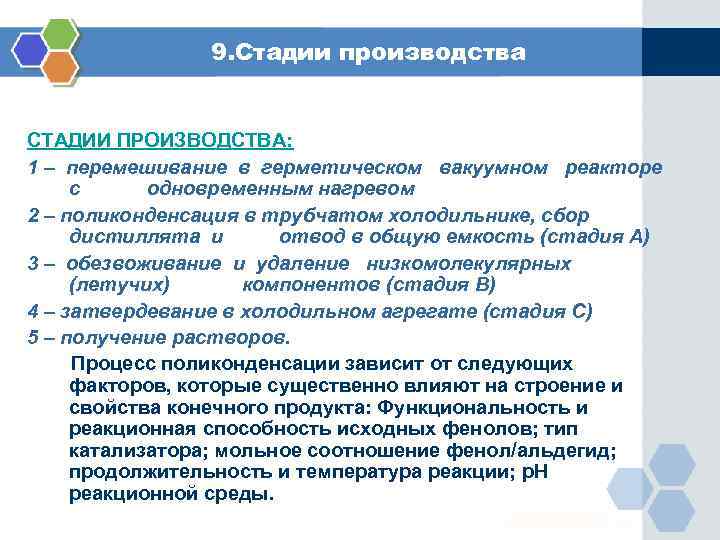 9.Стадии производства

СТАДИИ ПРОИЗВОДСТВА:

1 – перемешивание в герметическом вакуумном реакторе с одновременным нагревом

2 – поликонденсация в трубчатом холодильнике, сбор дистиллята и отвод в общую емкость (стадия А)

3 – обезвоживание и удаление низкомолекулярных (летучих) компонентов (стадия В)

4 – затвердевание в холодильном агрегате (стадия С)

5 – получение растворов.

Процесс поликонденсации зависит от следующих факторов, которые существенно влияют на строение и свойства конечного продукта: Функциональность и реакционная способность исходных фенолов; тип катализатора; мольное соотношение фенол/альдегид; продолжительность и температура реакции; рН реакционной среды.